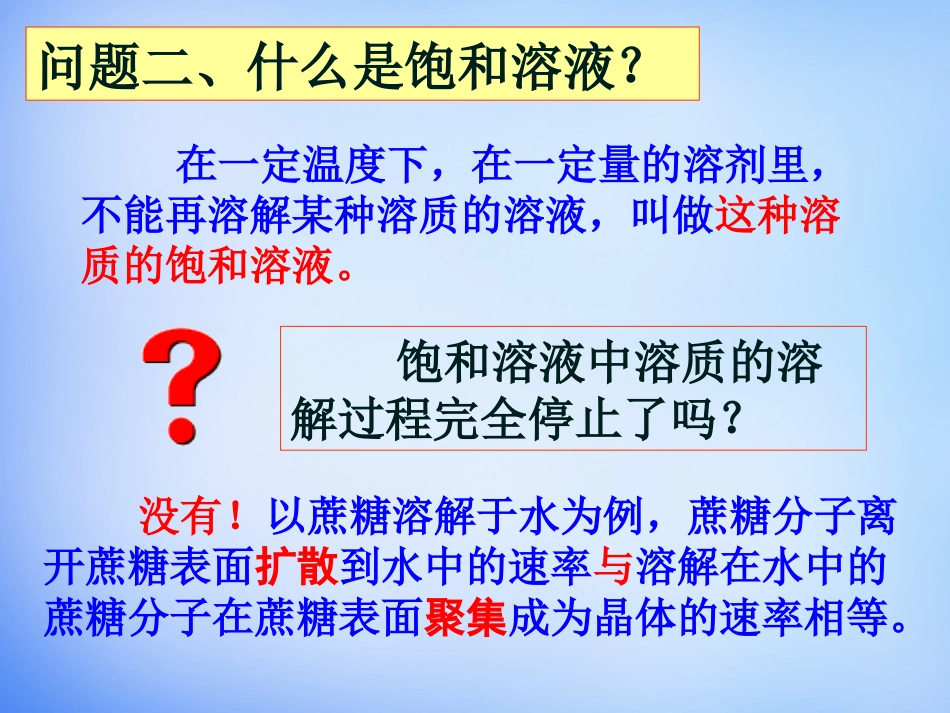 问题二、什么是饱和溶液？

在一定温度下，在一定量的溶剂里，不能再溶解某种溶质的溶液，叫做这种溶质的饱和溶液。

?

饱和溶液中溶质的溶解过程完全停止了吗？

没有！以蔗糖溶解于水为例，蔗糖分子离开蔗糖表面扩散到水中的速率与溶解在水中的蔗糖分子在蔗糖表面聚集成为晶体的速率相等。